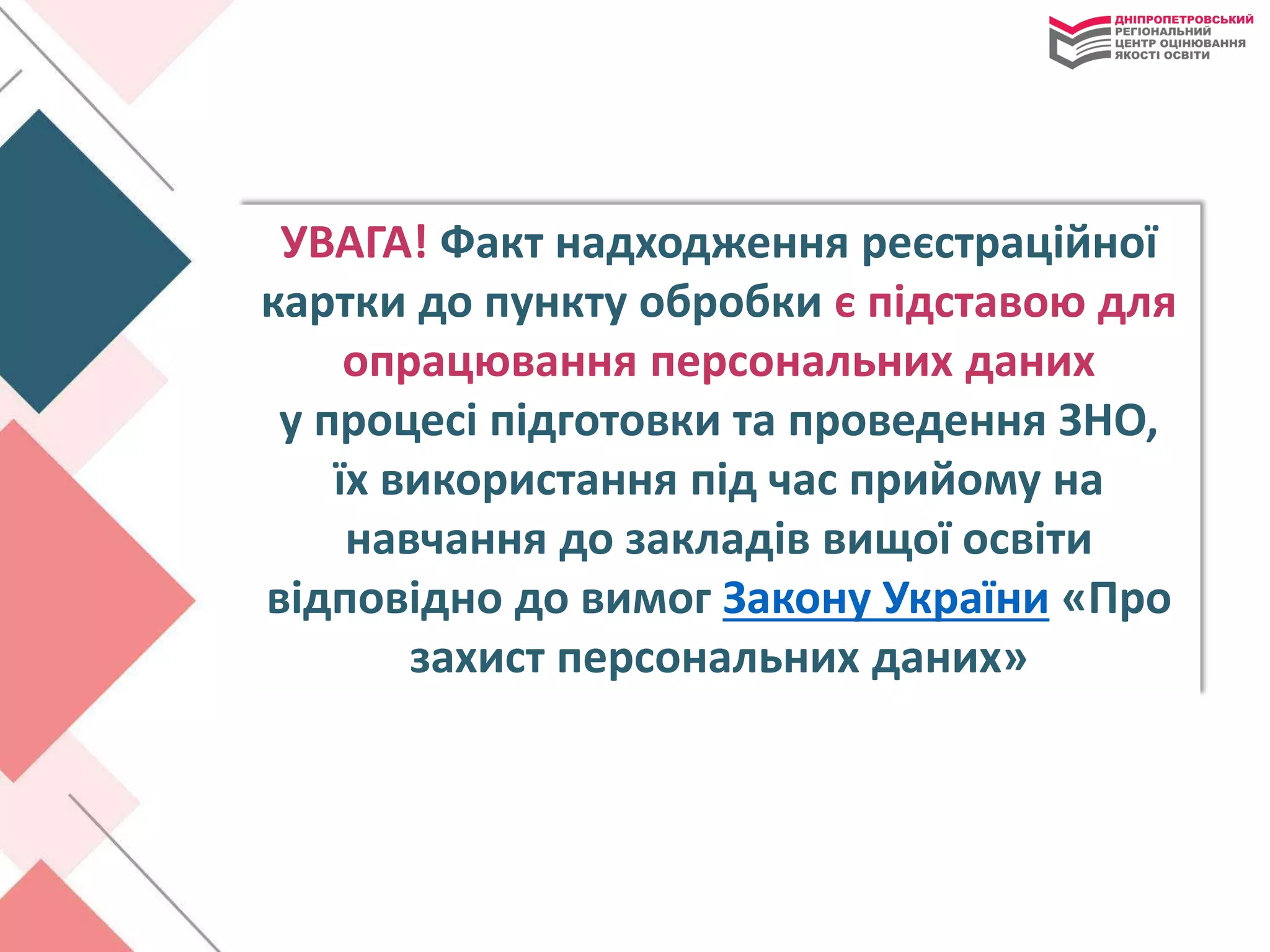 ДНІПРОПЕТРОВСЬКИЙ РЕГІОНАЛЬНИЙ ЦЕНТР ОЦІНЮВАННЯ ЯКОСТІ ОСВІТИ

УВАГА! Факт надходження реєстраційної картки до пункту обробки є підставою для опрацювання персональних даних у процесі підготовки та проведення ЗНО, їх використання під час прийому на навчання до закладів вищої освіти відповідно до вимог Закону України «Про захист персональних даних»